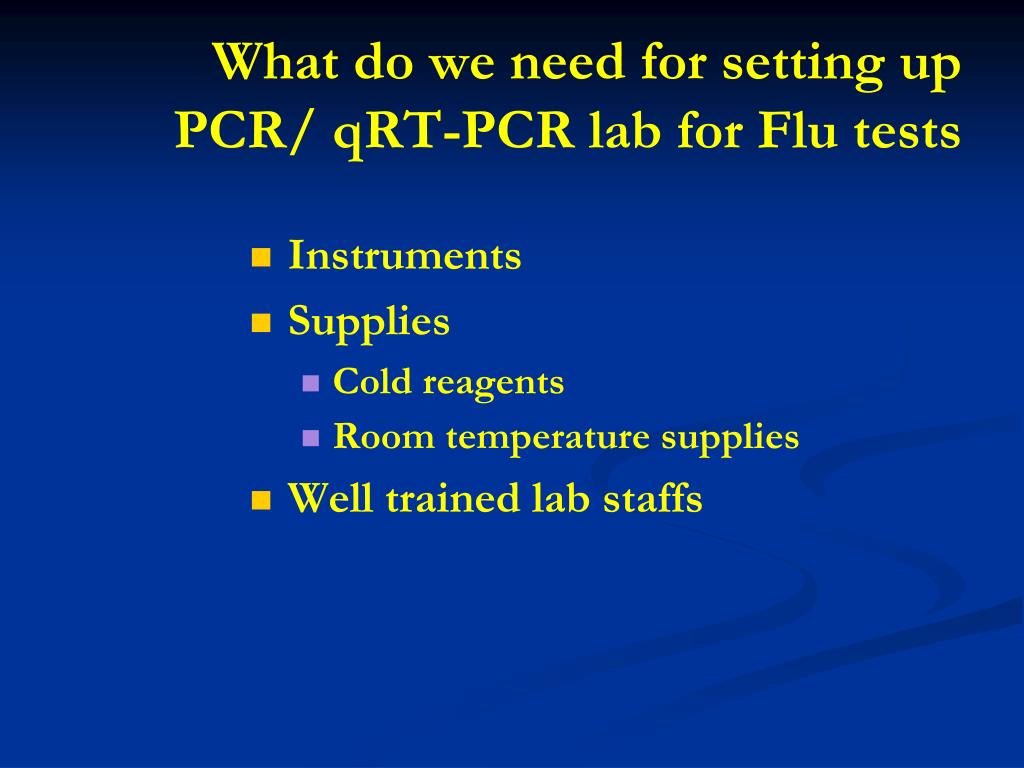 What do we need for setting up PCR/ qRT-PCR lab for Flu tests

- Instruments
- Supplies
  - Cold reagents
  - Room temperature supplies
- Well trained lab staffs